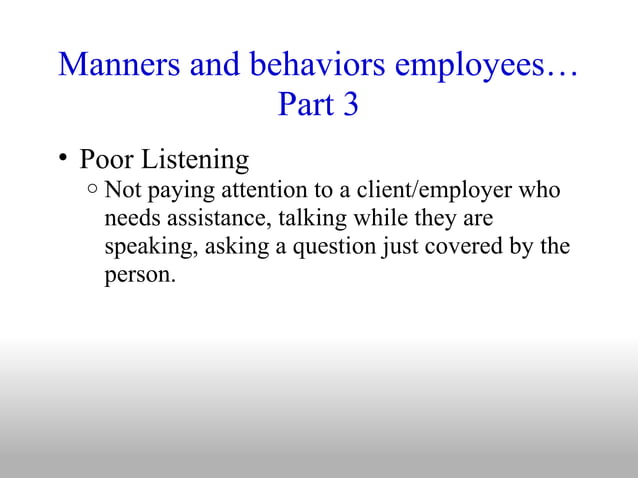 Manners and behaviors employees… Part 3

• Poor Listening
  ○ Not paying attention to a client/employer who needs assistance, talking while they are speaking, asking a question just covered by the person.